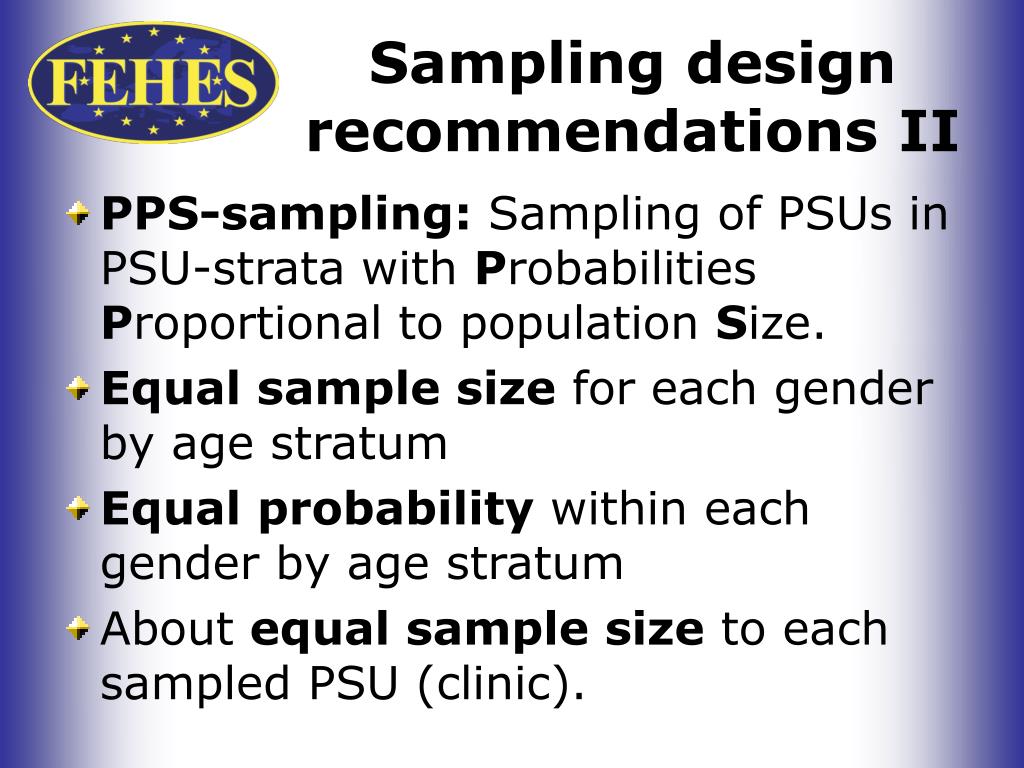 FEHES

Sampling design recommendations II

PPS-sampling: Sampling of PSUs in PSU-strata with Probabilities Proportional to population Size.

Equal sample size for each gender by age stratum

Equal probability within each gender by age stratum

About equal sample size to each sampled PSU (clinic).